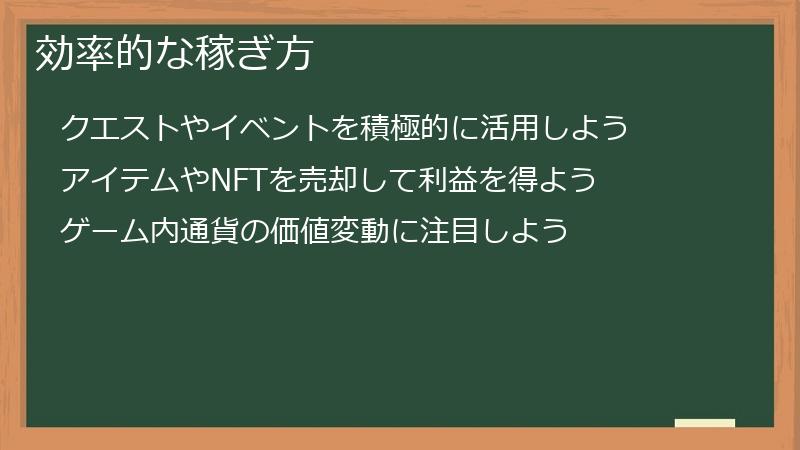 効率的な稼ぎ方

クエストやイベントを積極的に活用しよう

アイテムやNFTを売却して利益を得よう

ゲーム内通貨の価値変動に注目しよう